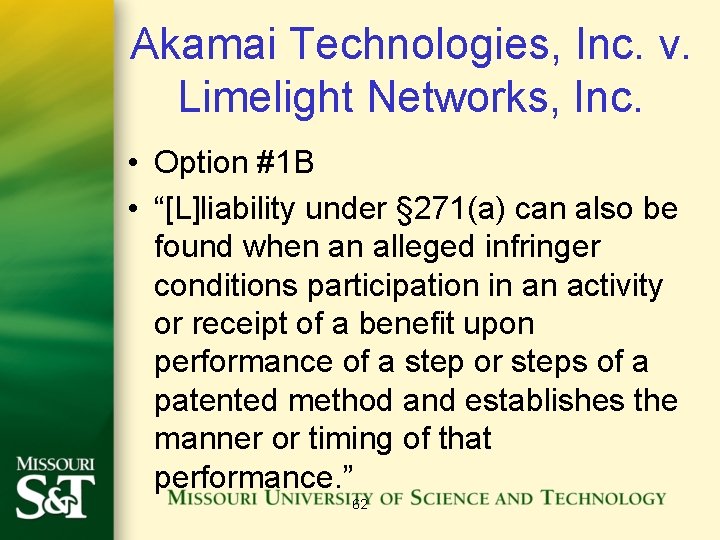 Akamai Technologies, Inc. v. Limelight Networks, Inc.

• Option #1B
• “[L]liability under §271(a) can also be found when an alleged infringer conditions participation in an activity or receipt of a benefit upon performance of a step or steps of a patented method and establishes the manner or timing of that performance.”

MISSOURI S&T

MISSOURI UNIVERSITY OF SCIENCE AND TECHNOLOGY

62